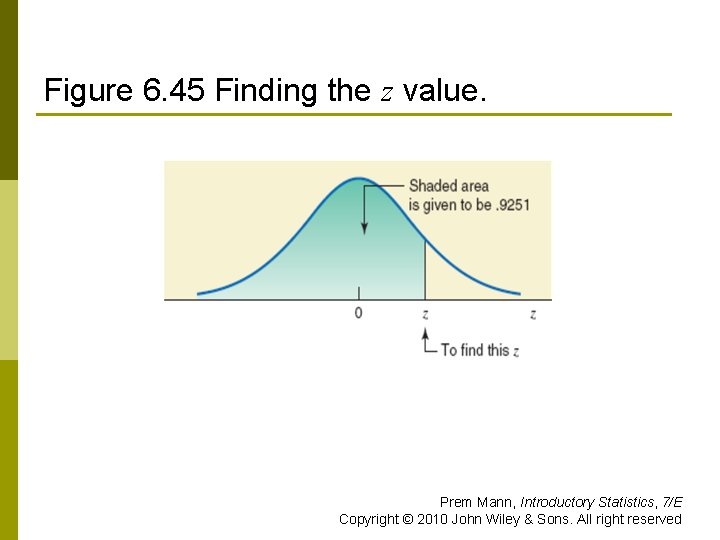 Figure 6.45 Finding the $z$ value.

Shaded area is given to be .9251

0

$z$

$z$

To find this $z$

Prem Mann, Introductory Statistics, 7/E
Copyright © 2010 John Wiley & Sons. All right reserved